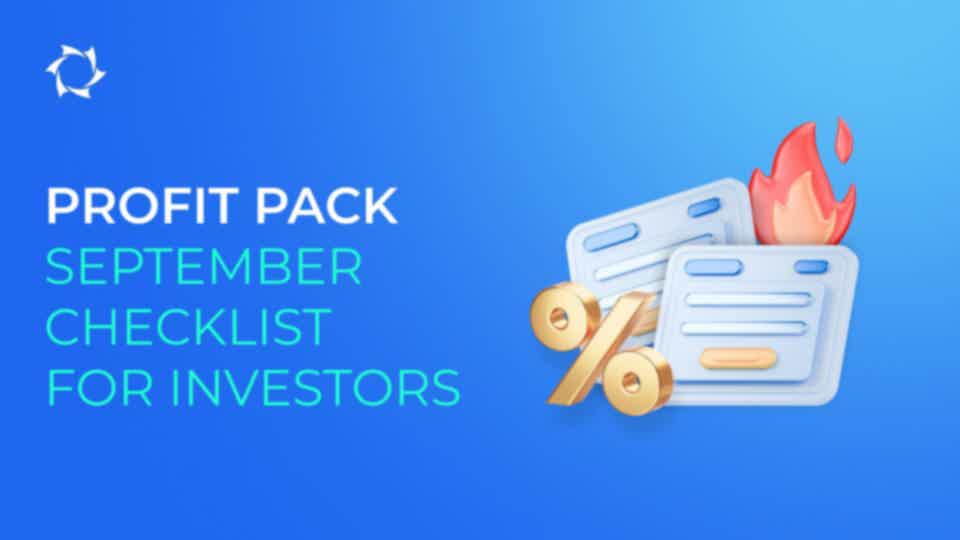 PROFIT PACK
SEPTEMBER
CHECKLIST
FOR INVESTORS

%